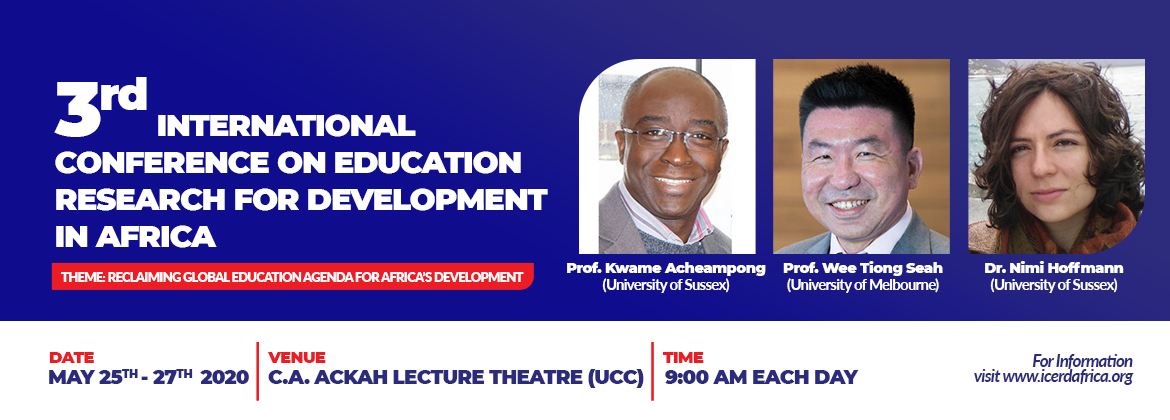 3rd INTERNATIONAL CONFERENCE ON EDUCATION RESEARCH FOR DEVELOPMENT IN AFRICA

THEME: RECLAIMING GLOBAL EDUCATION AGENDA FOR AFRICA'S DEVELOPMENT

Prof. Kwame Acheampong
(University of Sussex)

Prof. Wee Tiong Seah
(University of Melbourne)

Dr. Nimi Hoffmann
(University of Sussex)

DATE
MAY 25TH - 27TH 2020

VENUE
C.A. ACKAH LECTURE THEATRE (UCC)

TIME
9:00 AM EACH DAY

For Information
visit www.icerdafrica.org